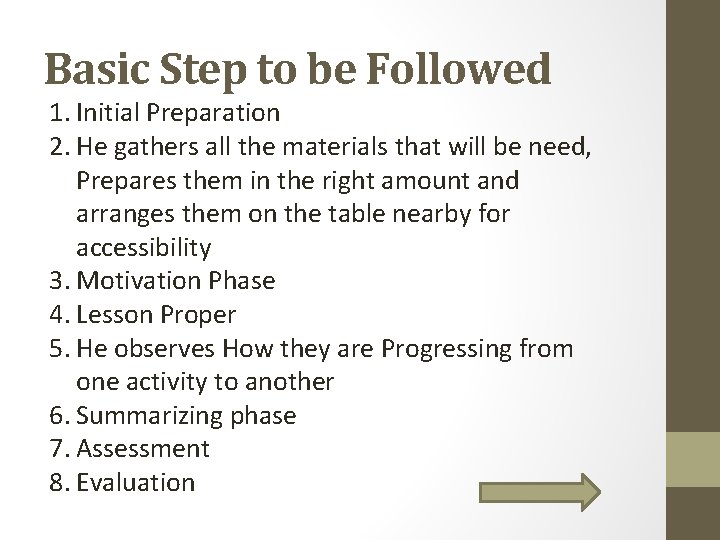 Basic Step to be Followed

1. Initial Preparation
2. He gathers all the materials that will be need, Prepares them in the right amount and arranges them on the table nearby for accessibility
3. Motivation Phase
4. Lesson Proper
5. He observes How they are Progressing from one activity to another
6. Summarizing phase
7. Assessment
8. Evaluation